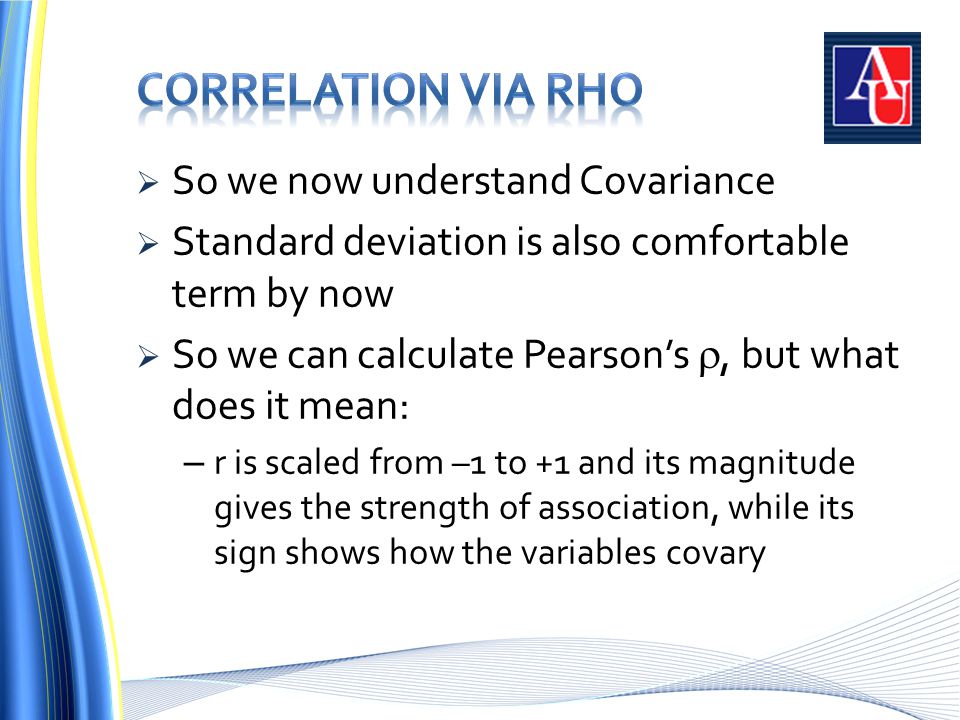 CORRELATION VIA RHO

AU

➢ So we now understand Covariance

➢ Standard deviation is also comfortable term by now

➢ So we can calculate Pearson's $\rho$, but what does it mean:

– r is scaled from –1 to +1 and its magnitude gives the strength of association, while its sign shows how the variables covary